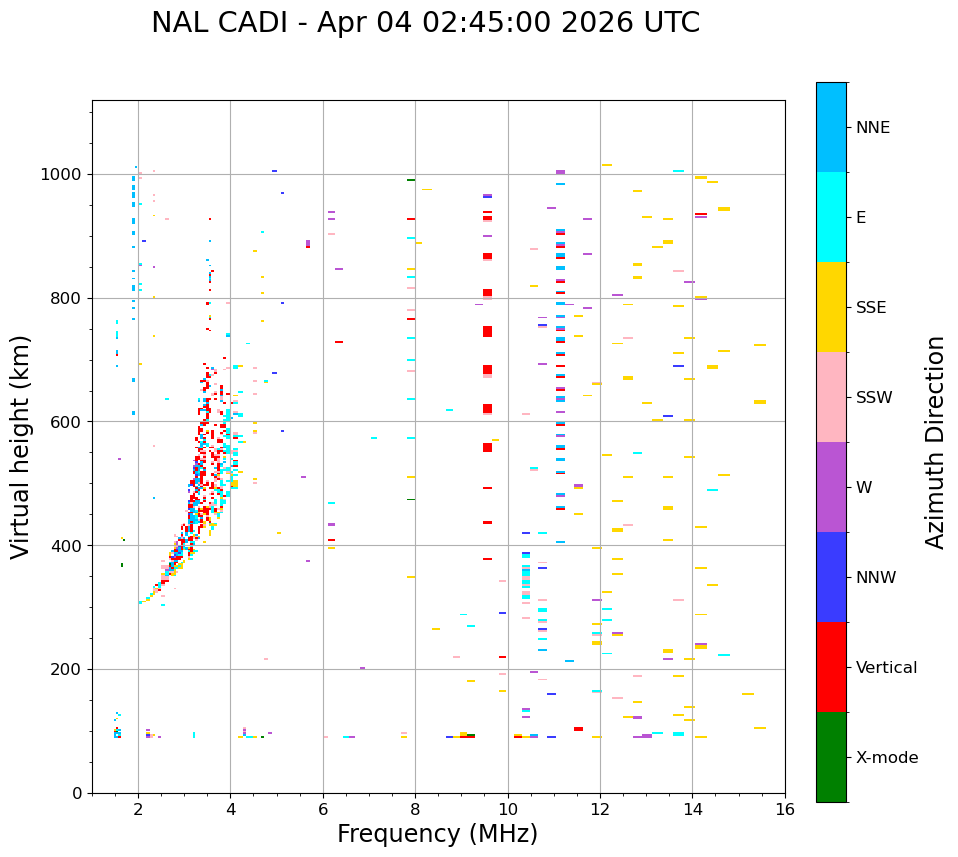 NAL CADI - Apr 04 02:45:00 2026 UTC

Virtual height (km)

1000
800
600
400
200
0

2
4
6
8
10
12
14
16

Frequency (MHz)

NNE
E
SSE
SSW
W
NNW
Vertical
X-mode

Azimuth Direction